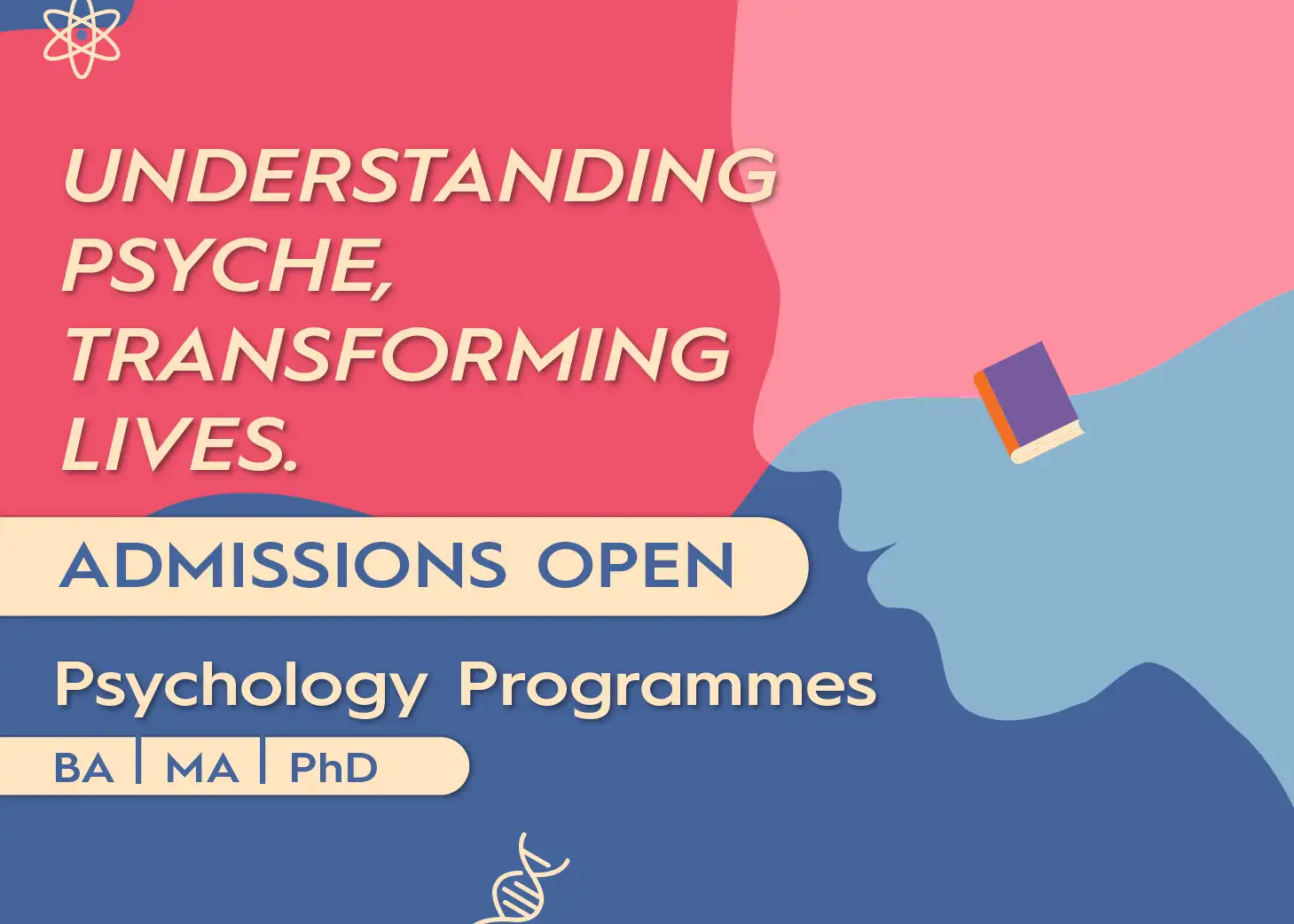 UNDERSTANDING PSYCHE, TRANSFORMING LIVES.

ADMISSIONS OPEN

Psychology Programmes

BA | MA | PhD